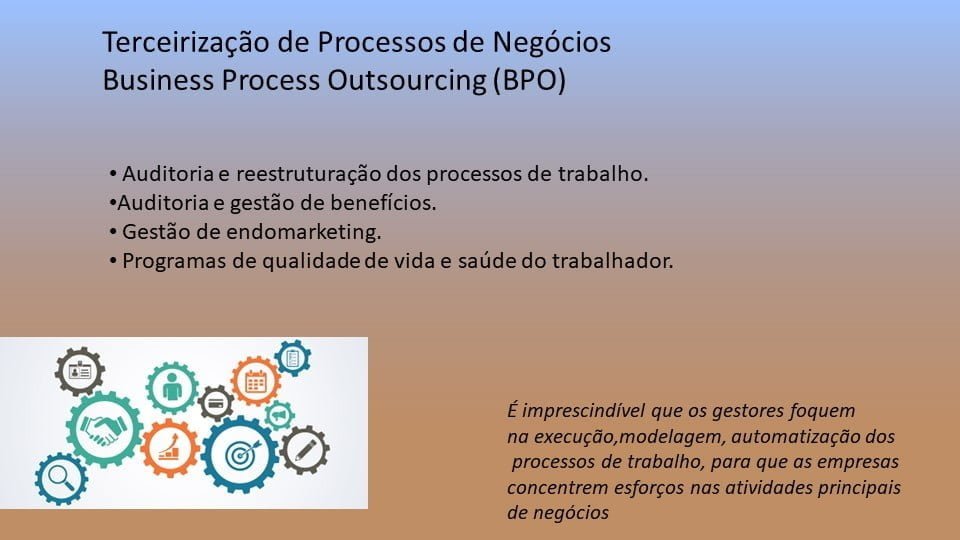 Terceirização de Processos de Negócios
Business Process Outsourcing (BPO)

• Auditoria e reestruturação dos processos de trabalho.
•Auditoria e gestão de benefícios.
• Gestão de endomarketing.
• Programas de qualidade de vida e saúde do trabalhador.

É imprescindível que os gestores foquem na execução,modelagem, automatização dos processos de trabalho, para que as empresas concentrem esforços nas atividades principais de negócios